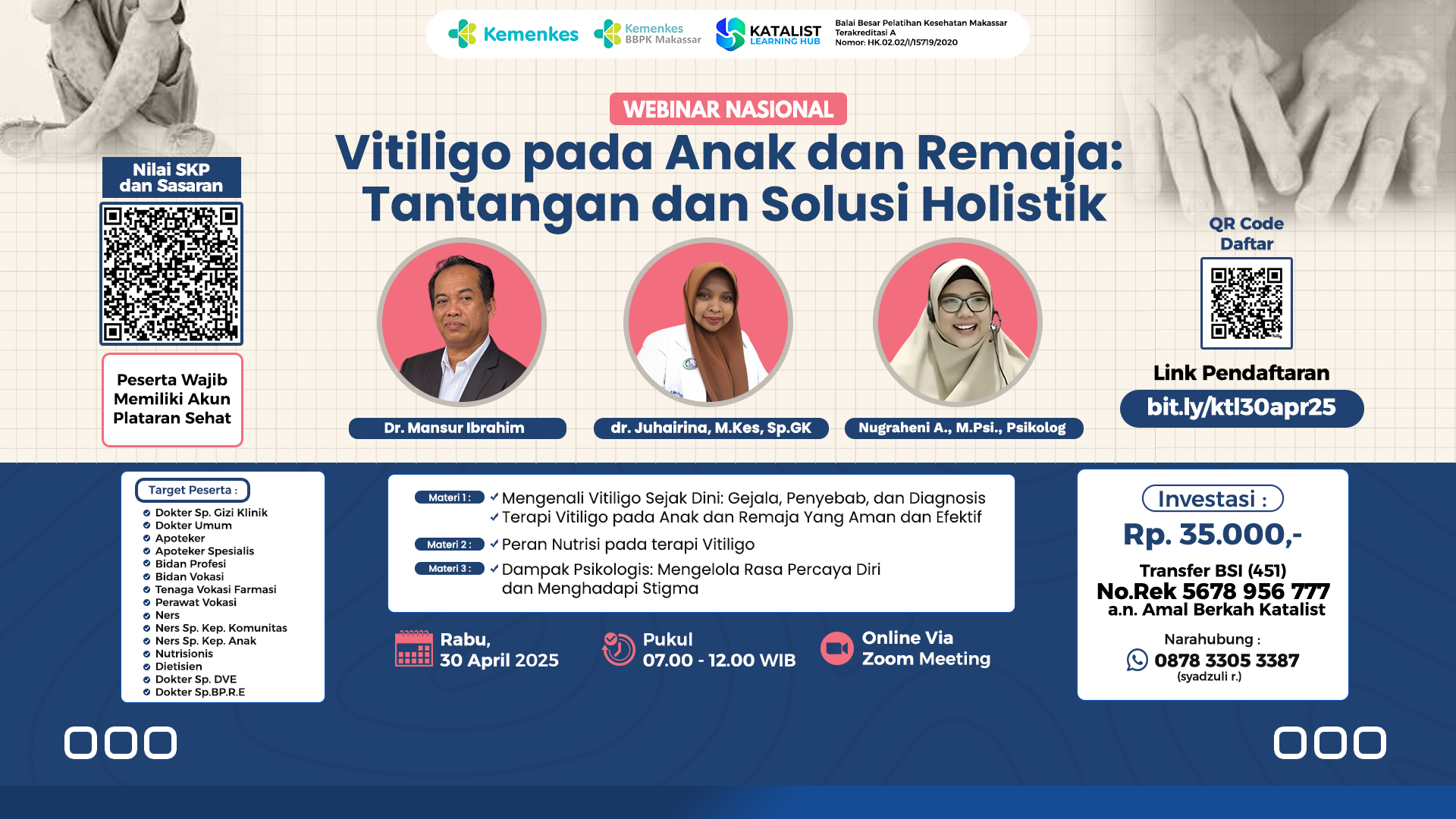 Kemenkes
Kemenkes BBPK Makassar
KATALIST LEARNING HUB
Balai Besar Pelatihan Kesehatan Makassar Terakreditasi A Nomor: HK.02.02/I/15719/2020

WEBINAR NASIONAL

Vitiligo pada Anak dan Remaja: Tantangan dan Solusi Holistik

Nilai SKP dan Sasaran

Peserta Wajib Memiliki Akun Plataran Sehat

Dr. Mansur Ibrahim
dr. Juhairina, M.Kes, Sp.GK
Nugraheni A., M.Psi., Psikolog

QR Code Daftar

Link Pendaftaran
bit.ly/ktl30apr25

Target Peserta :
Dokter Sp. Gizi Klinik
Dokter Umum
Apoteker
Apoteker Spesialis
Bidan Profesi
Bidan Vokasi
Tenaga Vokasi Farmasi
Perawat Vokasi
Ners
Ners Sp. Kep. Komunitas
Ners Sp. Kep. Anak
Nutrisionis
Dietisien
Dokter Sp. DVE
Dokter Sp.BP.R.E

Materi 1 : Mengenali Vitiligo Sejak Dini: Gejala, Penyebab, dan Diagnosis
Terapi Vitiligo pada Anak dan Remaja Yang Aman dan Efektif
Materi 2 : Peran Nutrisi pada terapi Vitiligo
Materi 3 : Dampak Psikologis: Mengelola Rasa Percaya Diri dan Menghadapi Stigma

Rabu, 30 April 2025
Pukul 07.00 - 12.00 WIB
Online Via Zoom Meeting

Investasi :
Rp. 35.000,-
Transfer BSI (451)
No.Rek 5678 956 777
a.n. Amal Berkah Katalist
Narahubung :
0878 3305 3387
(syadzuli r.)